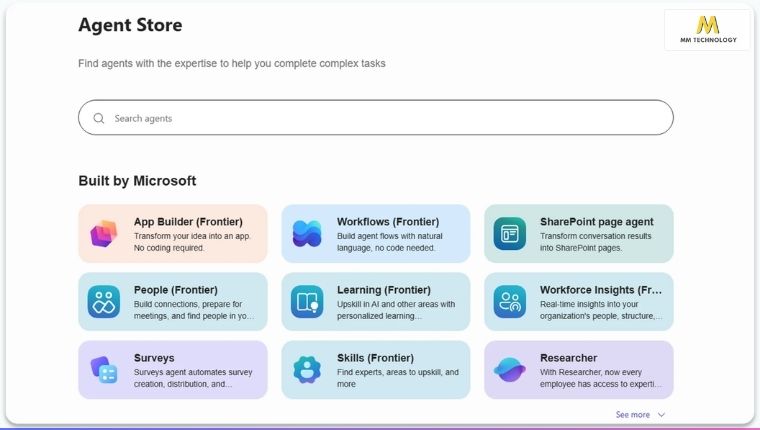 Agent Store

M
MM TECHNOLOGY

Find agents with the expertise to help you complete complex tasks

Search agents

Built by Microsoft

App Builder (Frontier)
Transform your idea into an app. No coding required.

Workflows (Frontier)
Build agent flows with natural language, no code needed.

SharePoint page agent
Transform conversation results into SharePoint pages.

People (Frontier)
Build connections, prepare for meetings, and find people in yo...

Learning (Frontier)
Upskill in AI and other areas with personalized learning...

Workforce Insights (Fr...
Real-time insights into your organization's people, structure,...

Surveys
Surveys agent automates survey creation, distribution, and...

Skills (Frontier)
Find experts, areas to upskill, and more

Researcher
With Researcher, now every employee has access to experti...

See more